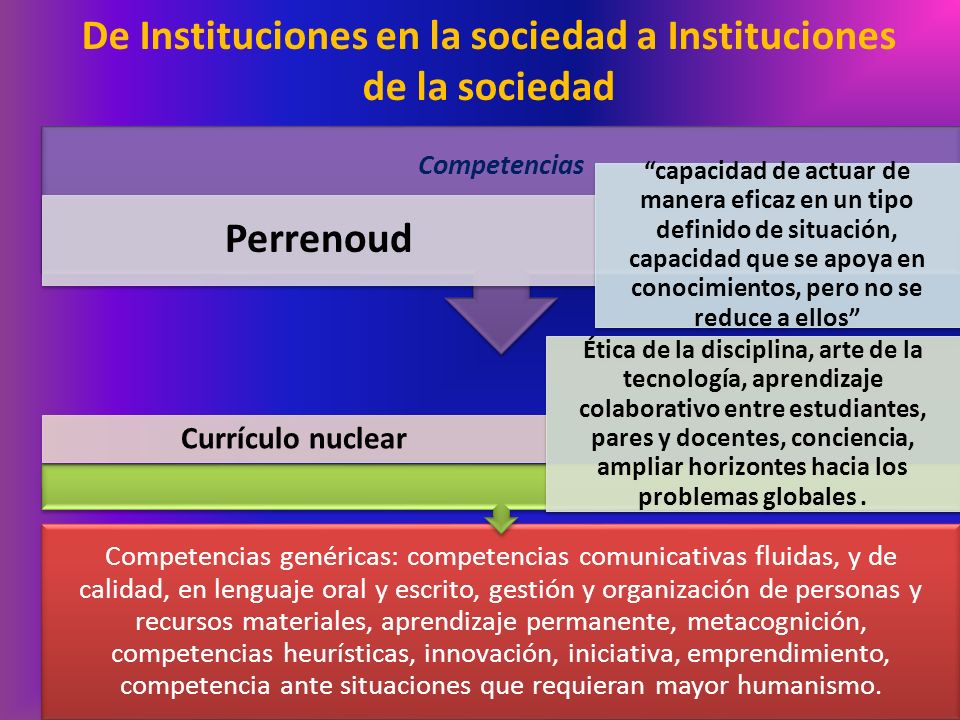 De Instituciones en la sociedad a Instituciones de la sociedad

Competencias

Perrenoud

“capacidad de actuar de manera eficaz en un tipo definido de situación, capacidad que se apoya en conocimientos, pero no se reduce a ellos”

Currículo nuclear

Ética de la disciplina, arte de la tecnología, aprendizaje colaborativo entre estudiantes, pares y docentes, conciencia, ampliar horizontes hacia los problemas globales .

Competencias genéricas: competencias comunicativas fluidas, y de calidad, en lenguaje oral y escrito, gestión y organización de personas y recursos materiales, aprendizaje permanente, metacognición, competencias heurísticas, innovación, iniciativa, emprendimiento, competencia ante situaciones que requieran mayor humanismo.